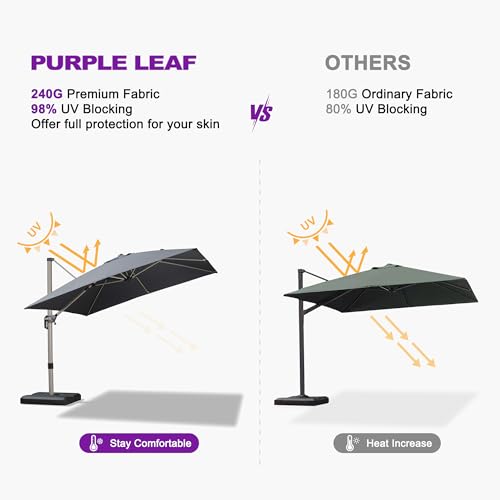 PURPLE LEAF

240G Premium Fabric
98% UV Blocking
Offer full protection for your skin

VS

OTHERS

180G Ordinary Fabric
80% UV Blocking

UV

UV

Stay Comfortable

Heat Increase